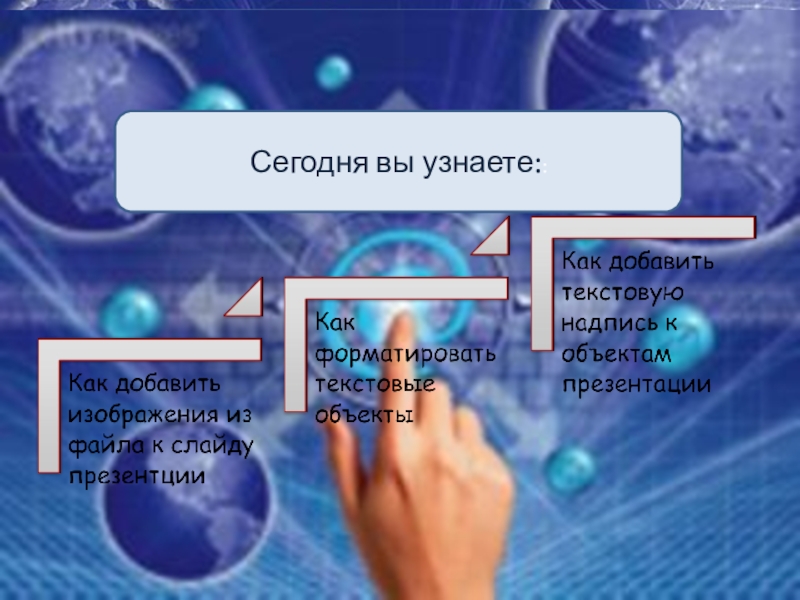 Сегодня вы узнаете:

Как добавить изображения из файла к слайду презентции

Как форматировать текстовые объекты

Как добавить текстовую надпись к объектам презентации